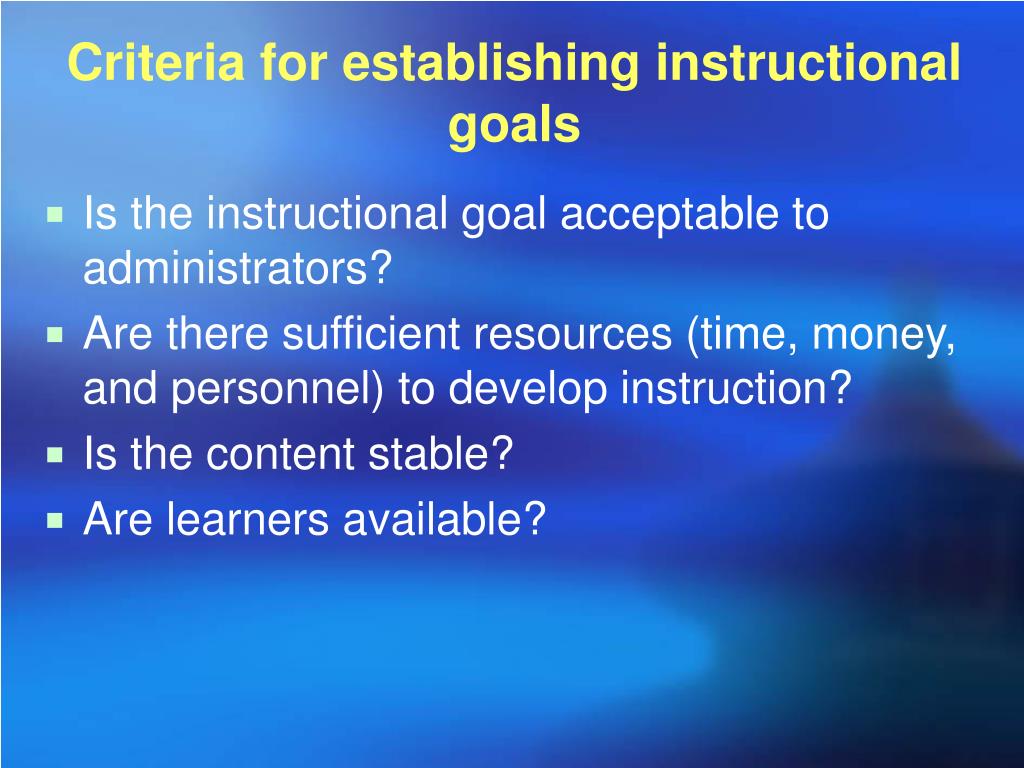 Criteria for establishing instructional goals

- Is the instructional goal acceptable to administrators?
- Are there sufficient resources (time, money, and personnel) to develop instruction?
- Is the content stable?
- Are learners available?